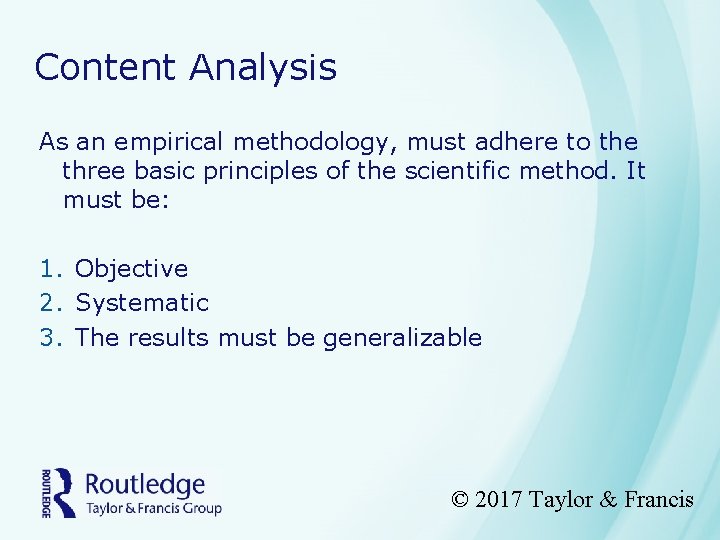 Content Analysis

As an empirical methodology, must adhere to the three basic principles of the scientific method. It must be:

1. Objective
2. Systematic
3. The results must be generalizable

ROUTLEDGE
Routledge
Taylor & Francis Group

© 2017 Taylor & Francis